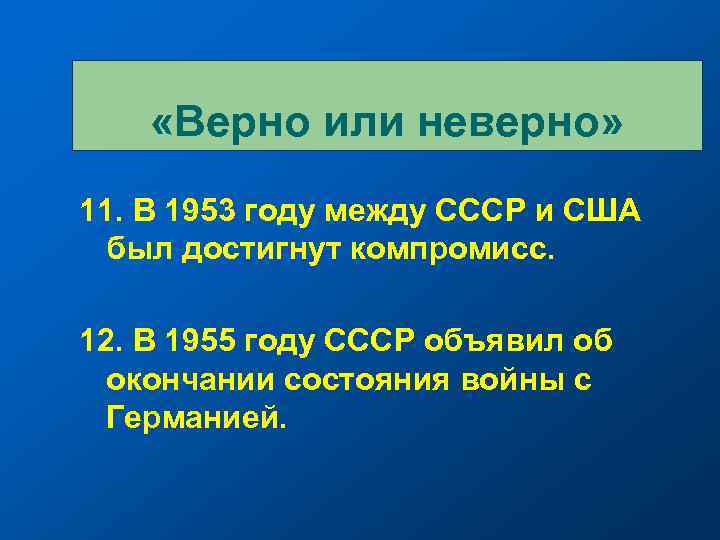 «Верно или неверно»

11. В 1953 году между СССР и США был достигнут компромисс.

12. В 1955 году СССР объявил об окончании состояния войны с Германией.